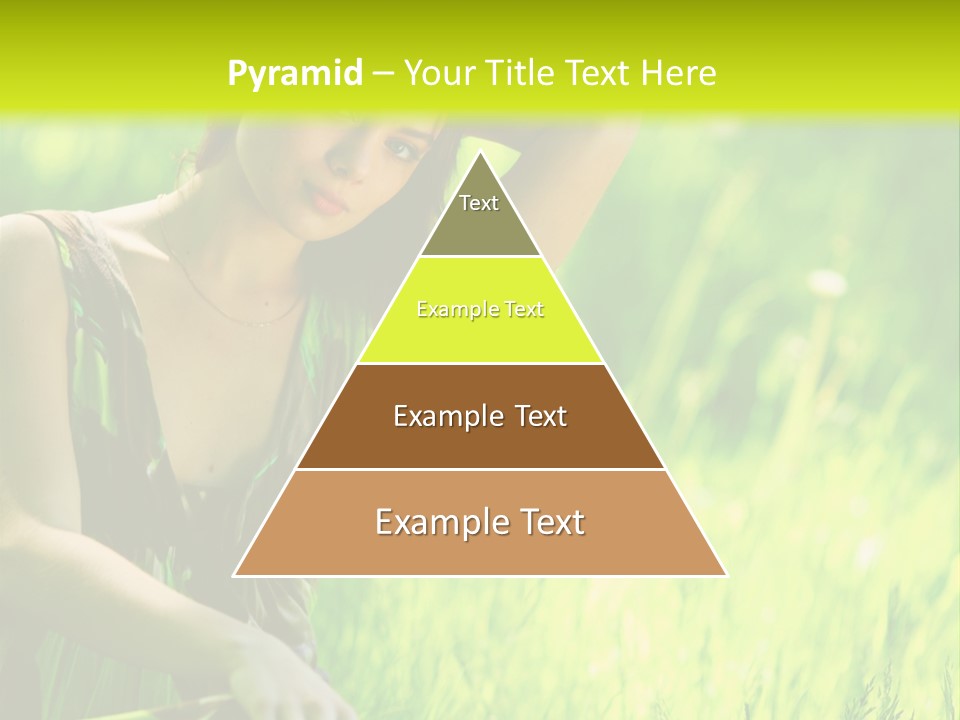 Pyramid – Your Title Text Here

Text

Example Text

Example Text

Example Text